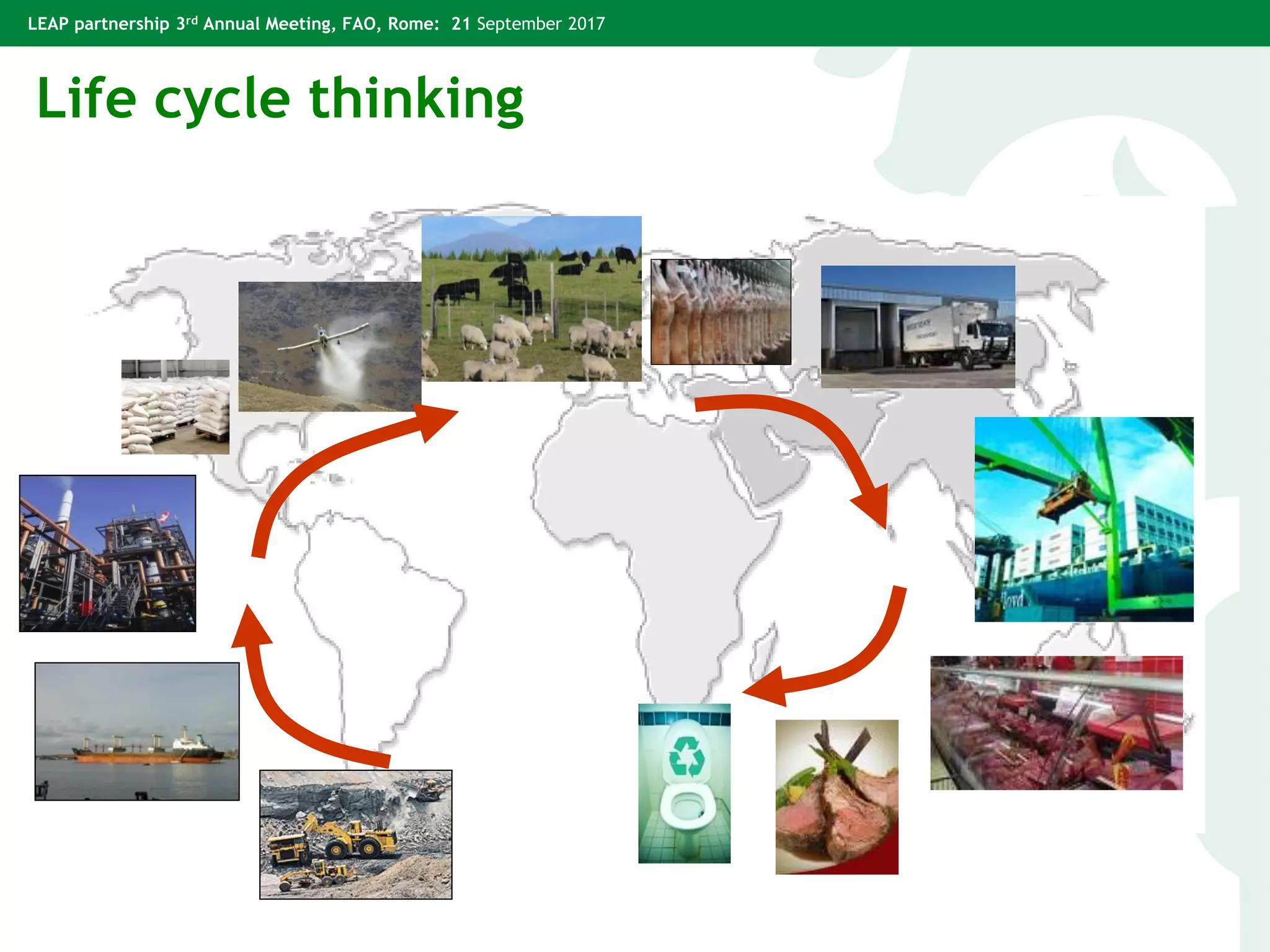 LEAP partnership 3rd Annual Meeting, FAO, Rome: 21 September 2017

Life cycle thinking